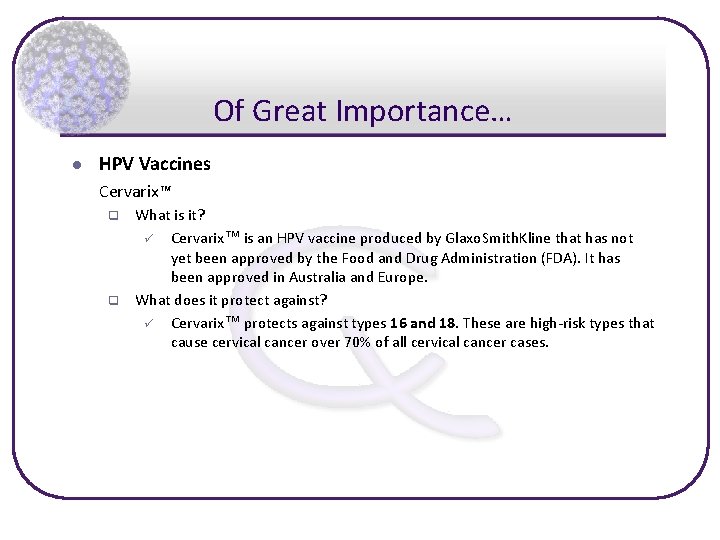 Of Great Importance…

HPV Vaccines

Cervarix™

What is it?

Cervarix™ is an HPV vaccine produced by GlaxoSmithKline that has not yet been approved by the Food and Drug Administration (FDA). It has been approved in Australia and Europe.

What does it protect against?

Cervarix™ protects against types 16 and 18. These are high-risk types that cause cervical cancer over 70% of all cervical cancer cases.